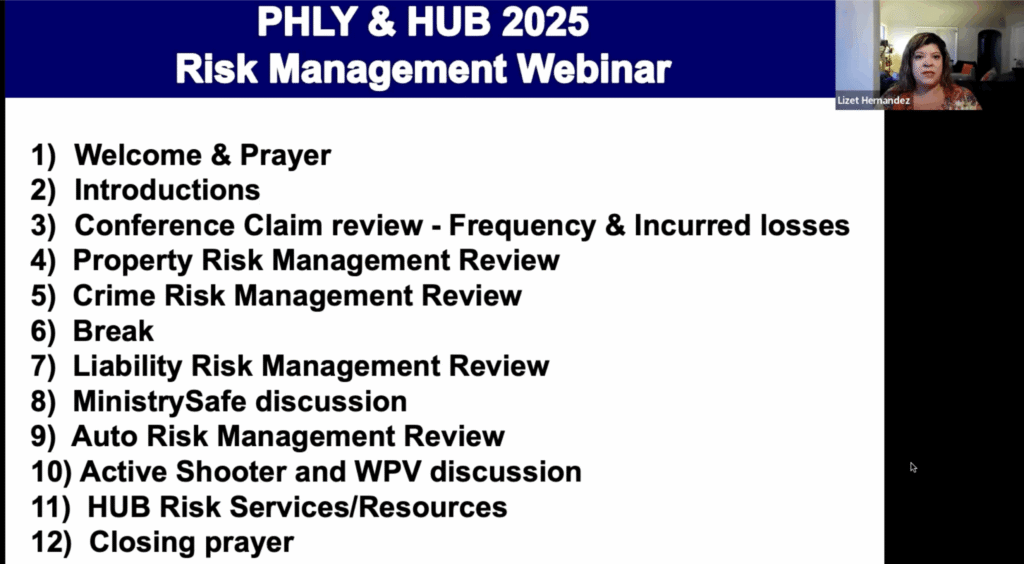 PHLY & HUB 2025
Risk Management Webinar

Lizet Hernandez

1) Welcome & Prayer
2) Introductions
3) Conference Claim review - Frequency & Incurred losses
4) Property Risk Management Review
5) Crime Risk Management Review
6) Break
7) Liability Risk Management Review
8) MinistrySafe discussion
9) Auto Risk Management Review
10) Active Shooter and WPV discussion
11) HUB Risk Services/Resources
12) Closing prayer